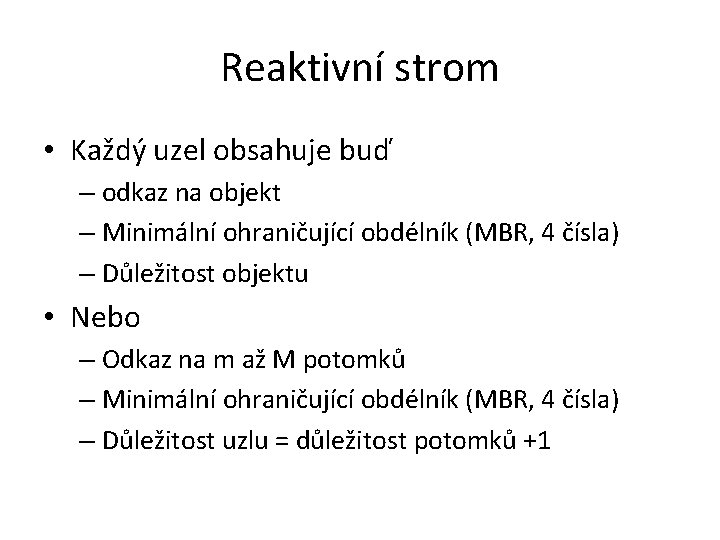 Reaktivní strom

• Každý uzel obsahuje buď
– odkaz na objekt
– Minimální ohraničující obdélník (MBR, 4 čísla)
– Důležitost objektu
• Nebo
– Odkaz na m až M potomků
– Minimální ohraničující obdélník (MBR, 4 čísla)
– Důležitost uzlu = důležitost potomků +1